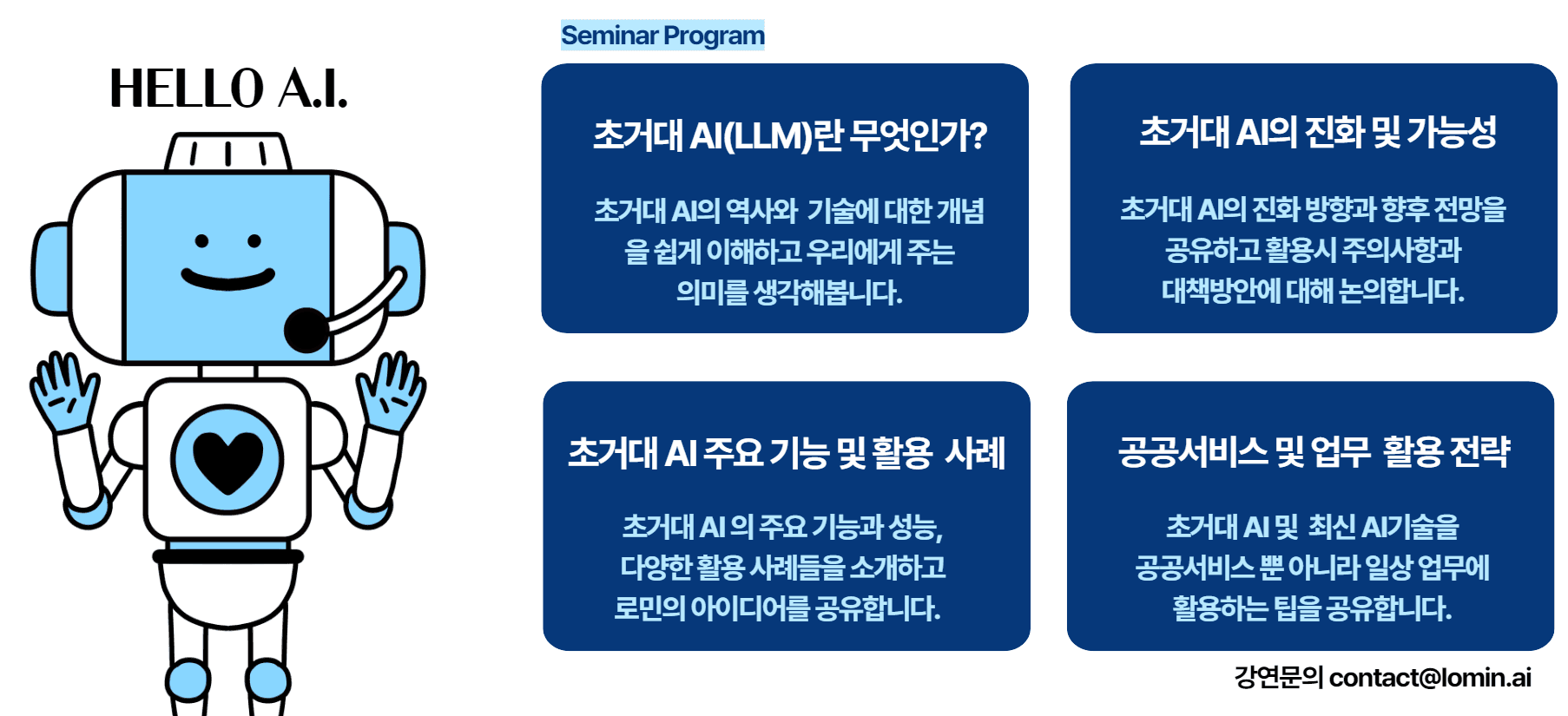 HELLO A.I.

Seminar Program

초거대 AI(LLM)란 무엇인가?

초거대 AI의 역사와 기술에 대한 개념을 쉽게 이해하고 우리에게 주는 의미를 생각해봅니다.

초거대 AI의 진화 및 가능성

초거대 AI의 진화 방향과 향후 전망을 공유하고 활용시 주의사항과 대책방안에 대해 논의합니다.

초거대 AI 주요 기능 및 활용 사례

초거대 AI 의 주요 기능과 성능, 다양한 활용 사례들을 소개하고 로민의 아이디어를 공유합니다.

공공서비스 및 업무 활용 전략

초거대 AI 및 최신 AI기술을 공공서비스 뿐 아니라 일상 업무에 활용하는 팁을 공유합니다.

강연문의 contact@lomin.ai